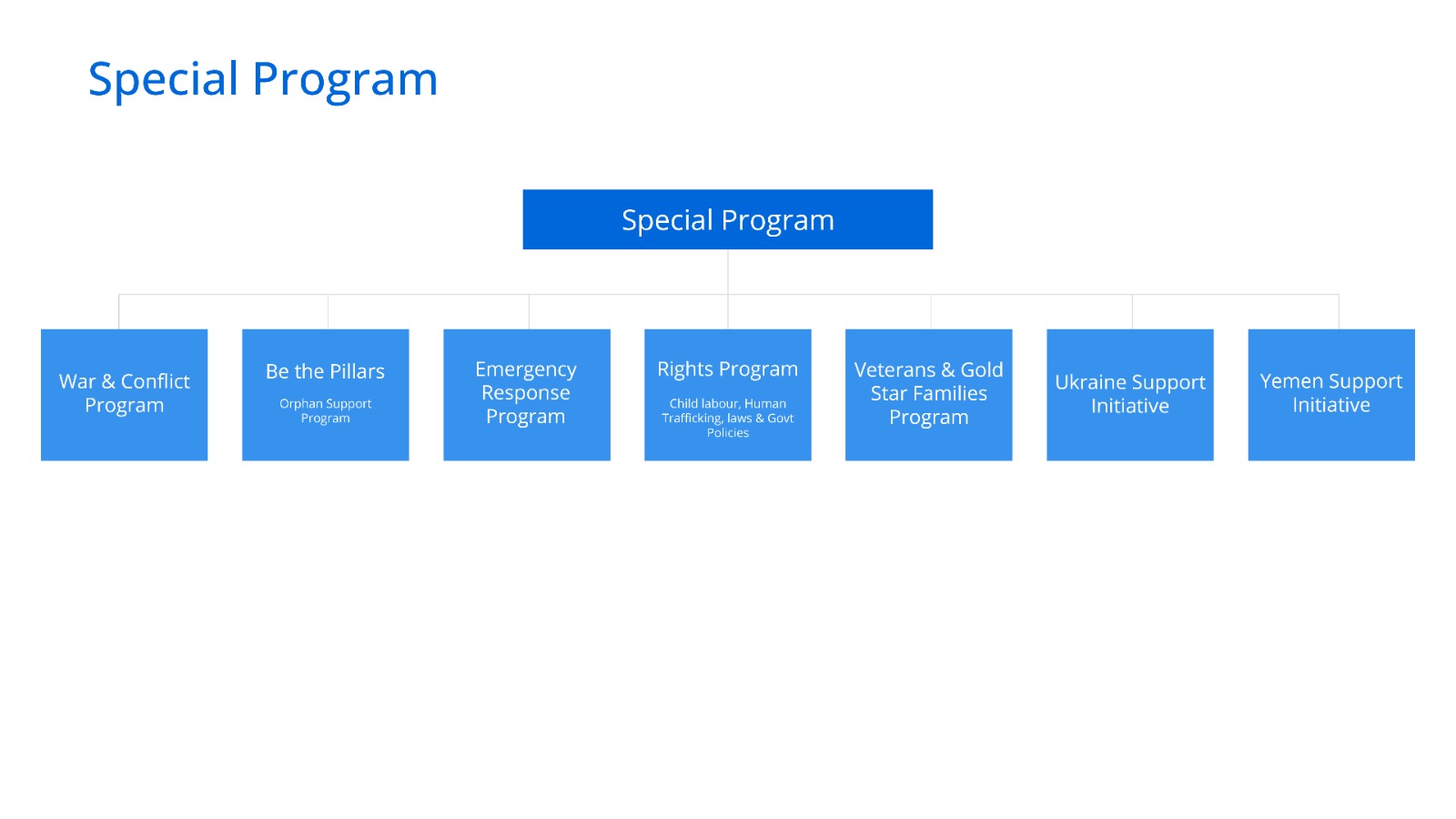 Special Program

Special Program

War & Conflict Program

Be the Pillars

Orphan Support Program

Emergency Response Program

Rights Program

Child labour, Human Trafficking, laws & Govt Policies

Veterans & Gold Star Families Program

Ukraine Support Initiative

Yemen Support Initiative